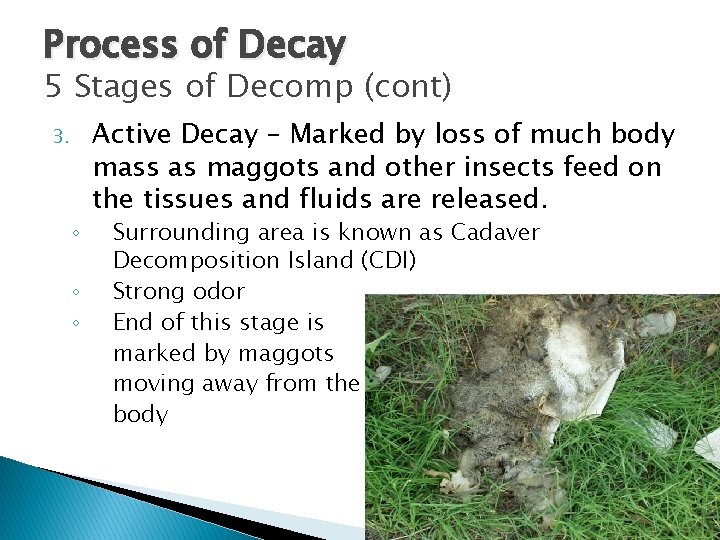 Process of Decay
5 Stages of Decomp (cont)

3. Active Decay – Marked by loss of much body mass as maggots and other insects feed on the tissues and fluids are released.

◦ Surrounding area is known as Cadaver Decomposition Island (CDI)
◦ Strong odor
◦ End of this stage is marked by maggots moving away from the body